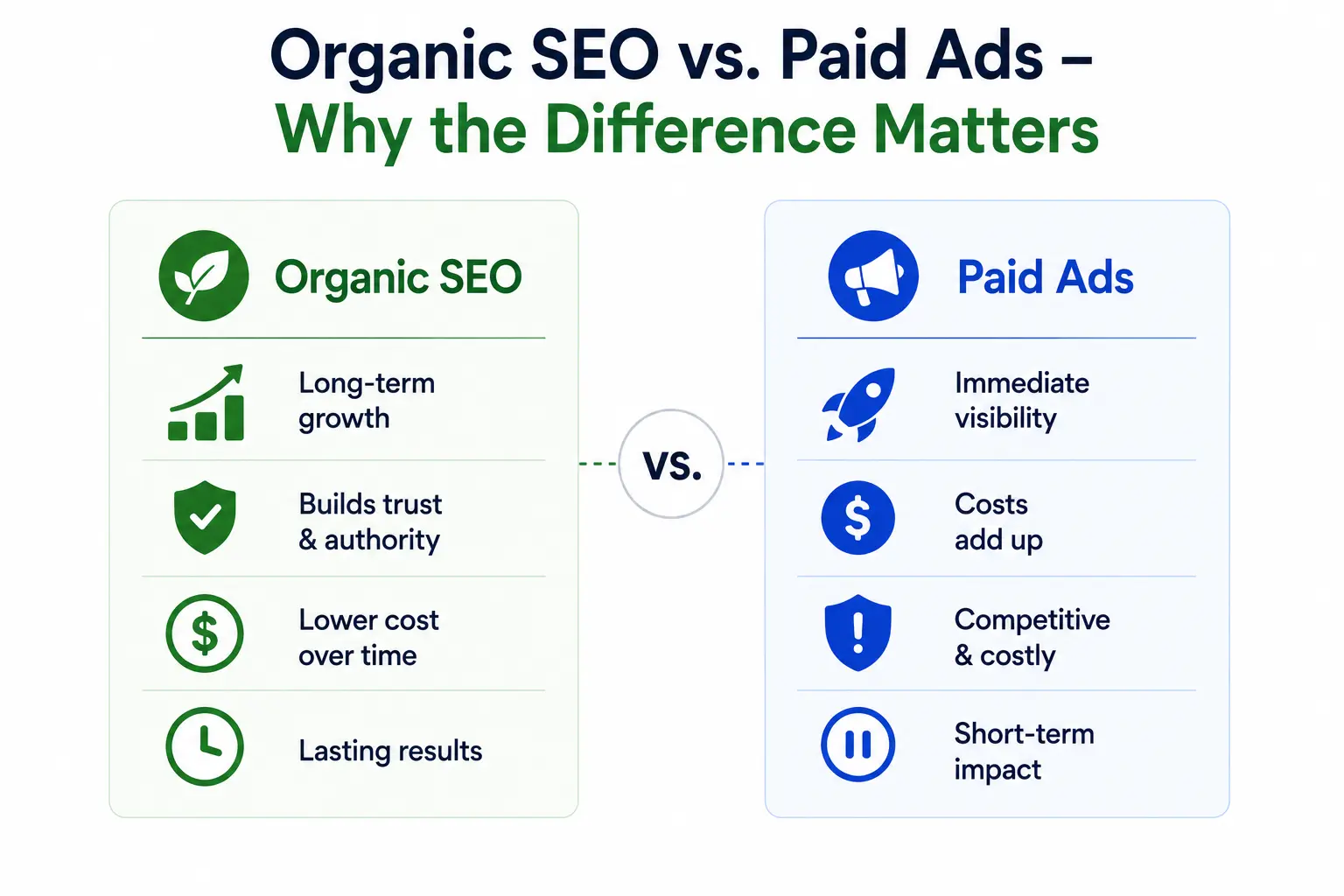 Organic SEO vs. Paid Ads – Why the Difference Matters

Organic SEO

Long-term growth

Builds trust & authority

Lower cost over time

Lasting results

vs.

Paid Ads

Immediate visibility

Costs add up

Competitive & costly

Short-term impact